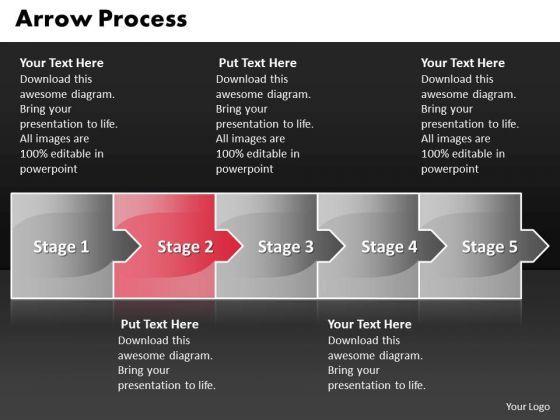 Arrow Process

Your Text Here
Download this awesome diagram. Bring your presentation to life. All images are 100% editable in powerpoint

Put Text Here
Download this awesome diagram. Bring your presentation to life. All images are 100% editable in powerpoint

Your Text Here
Download this awesome diagram. Bring your presentation to life. All images are 100% editable in powerpoint

Stage 1

Stage 2

Stage 3

Stage 4

Stage 5

Put Text Here
Download this awesome diagram. Bring your presentation to life.

Your Text Here
Download this awesome diagram. Bring your presentation to life.

Your Logo